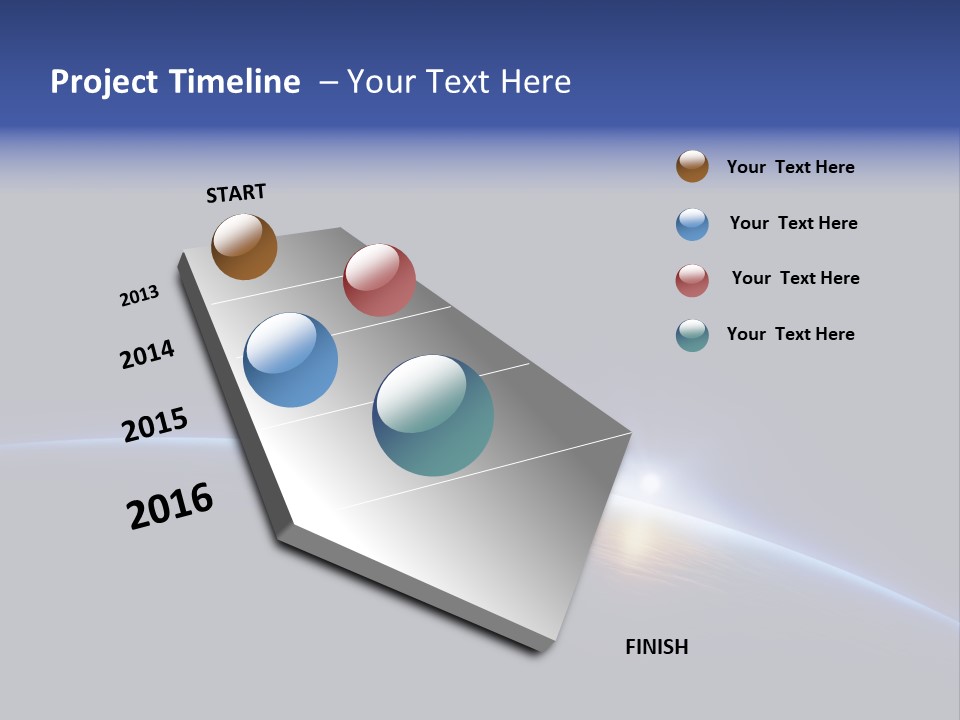 Project Timeline – Your Text Here

START

2013

2014

2015

2016

FINISH

Your Text Here

Your Text Here

Your Text Here

Your Text Here